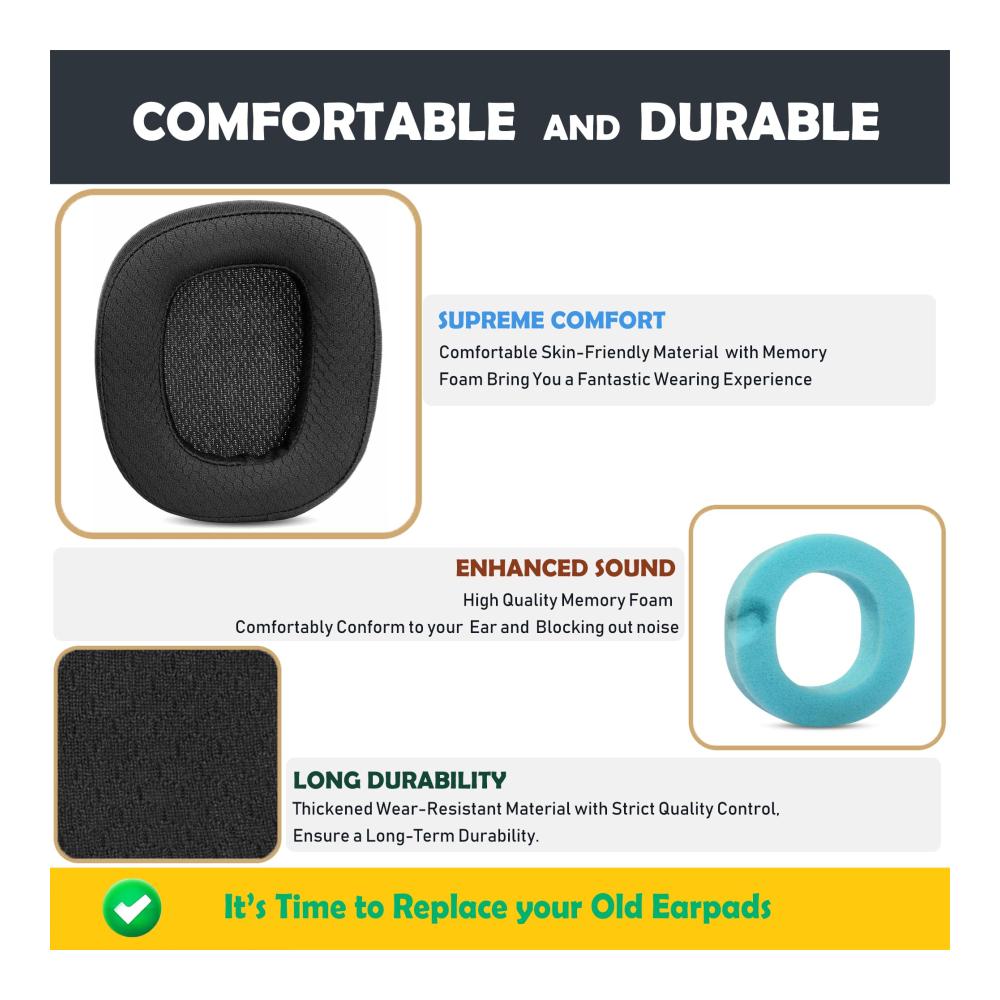 COMFORTABLE AND DURABLE

SUPREME COMFORT
Comfortable Skin-Friendly Material with Memory Foam Bring You a Fantastic Wearing Experience

ENHANCED SOUND
High Quality Memory Foam
Comfortably Conform to your Ear and Blocking out noise

LONG DURABILITY
Thickened Wear-Resistant Material with Strict Quality Control, Ensure a Long-Term Durability.

It's Time to Replace your Old Earpads